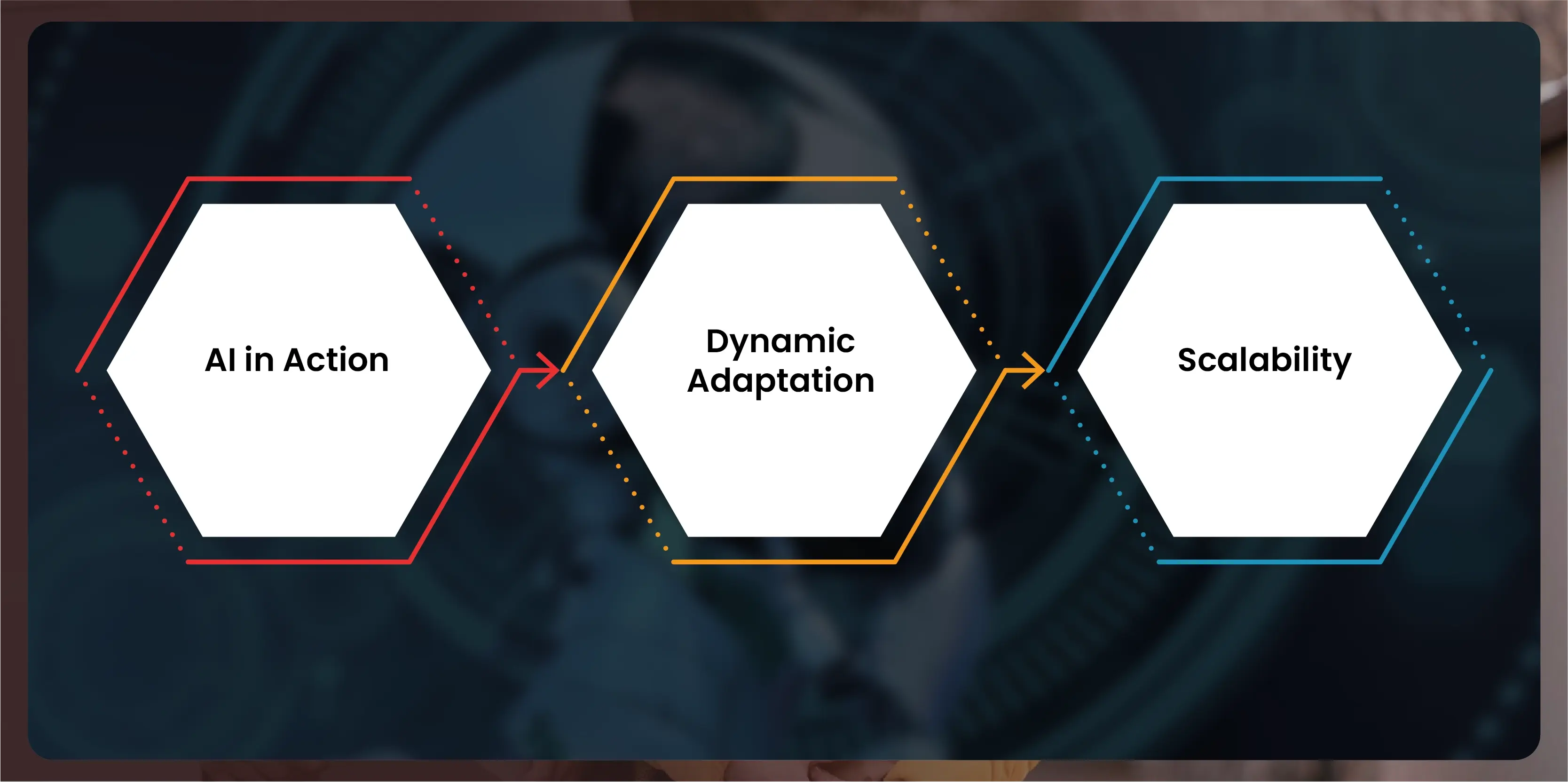 AI in Action

Dynamic Adaptation

Scalability